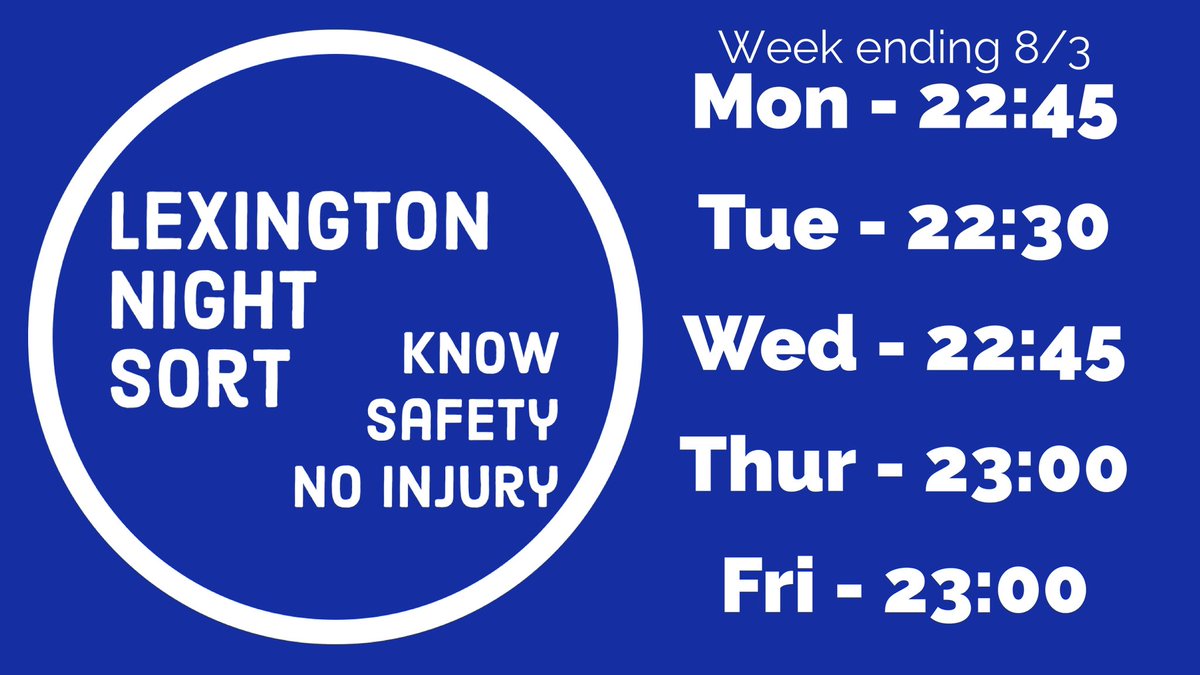 LEXINGTON NIGHT SORT

KNOW SAFETY NO INJURY

Week ending 8/3

Mon - 22:45

Tue - 22:30

Wed - 22:45

Thur - 23:00

Fri - 23:00